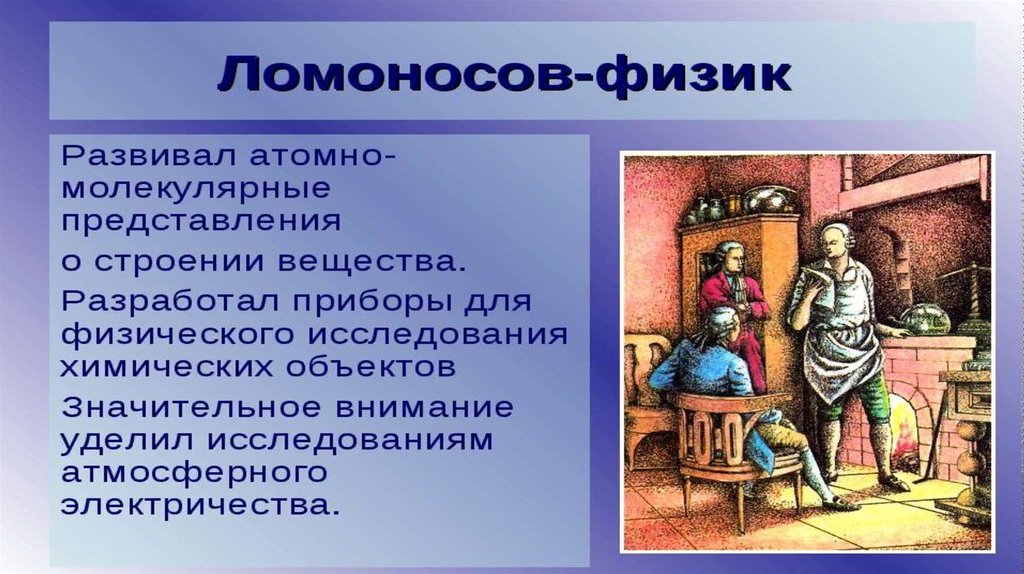 Ломоносов-физик

Развивал атомно-молекулярные представления

о строении вещества.

Разработал приборы для физического исследования химических объектов

Значительное внимание уделил исследованиям атмосферного электричества.